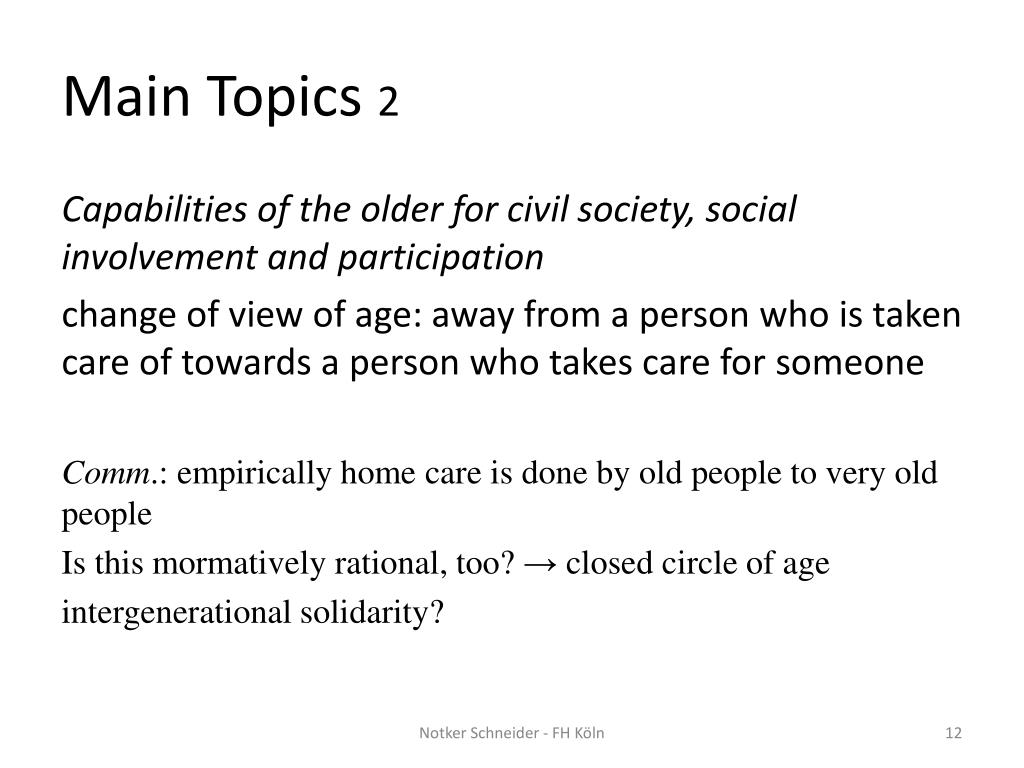 Main Topics 2

Capabilities of the older for civil society, social involvement and participation

change of view of age: away from a person who is taken care of towards a person who takes care for someone

Comm.: empirically home care is done by old people to very old people

Is this mormatively rational, too? → closed circle of age

intergenerational solidarity?

Notker Schneider - FH Köln

12